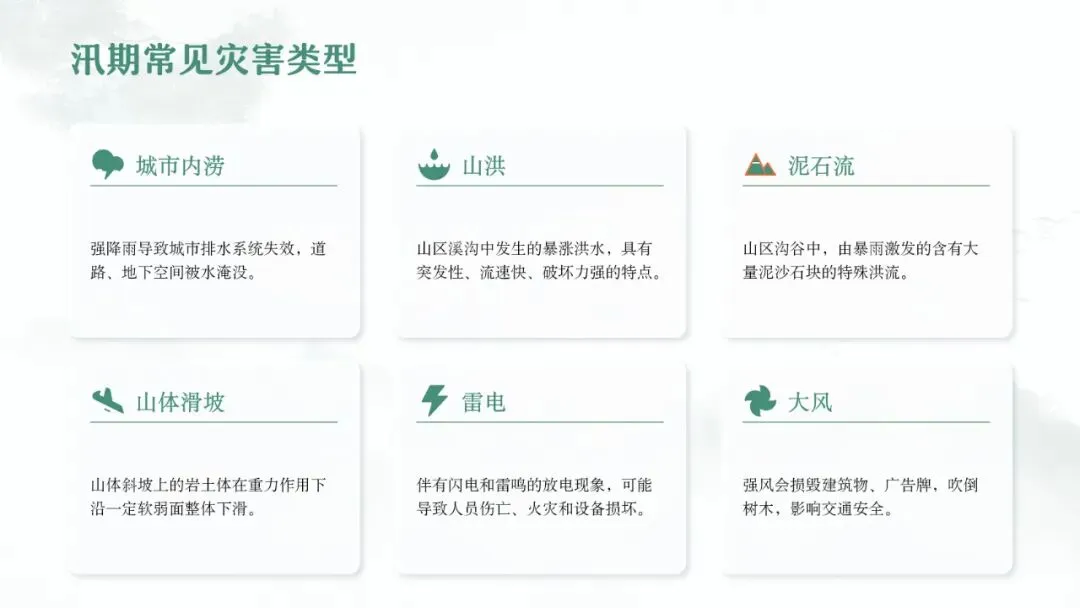 汛期常见灾害类型

城市内涝

强降雨导致城市排水系统失效，道路、地下空间被水淹没。

山洪

山区溪沟中发生的暴涨洪水，具有突发性、流速快、破坏力强的特点。

泥石流

山区沟谷中，由暴雨激发的含有大量泥沙石块的特殊洪流。

山体滑坡

山体斜坡上的岩土体在重力作用下沿一定软弱面整体下滑。

雷电

伴有闪电和雷鸣的放电现象，可能导致人员伤亡、火灾和设备损坏。

大风

强风会损毁建筑物、广告牌，吹倒树木，影响交通安全。